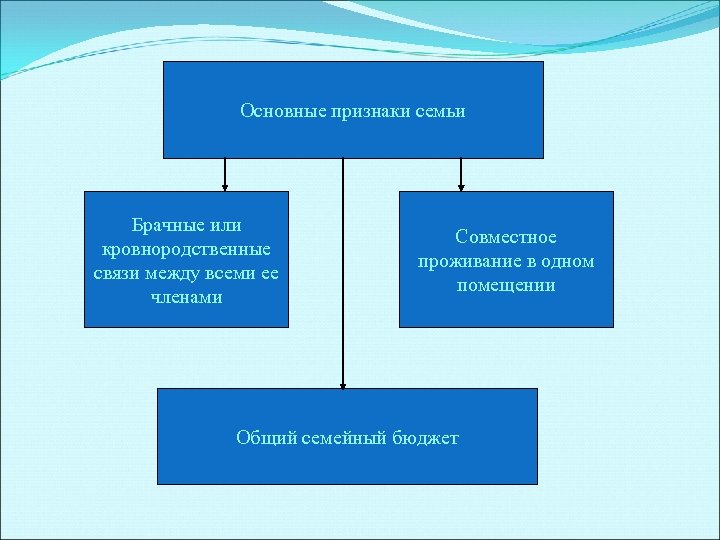 Основные признаки семьи

Брачные или кровнородственные связи между всеми ее членами

Совместное проживание в одном помещении

Общий семейный бюджет